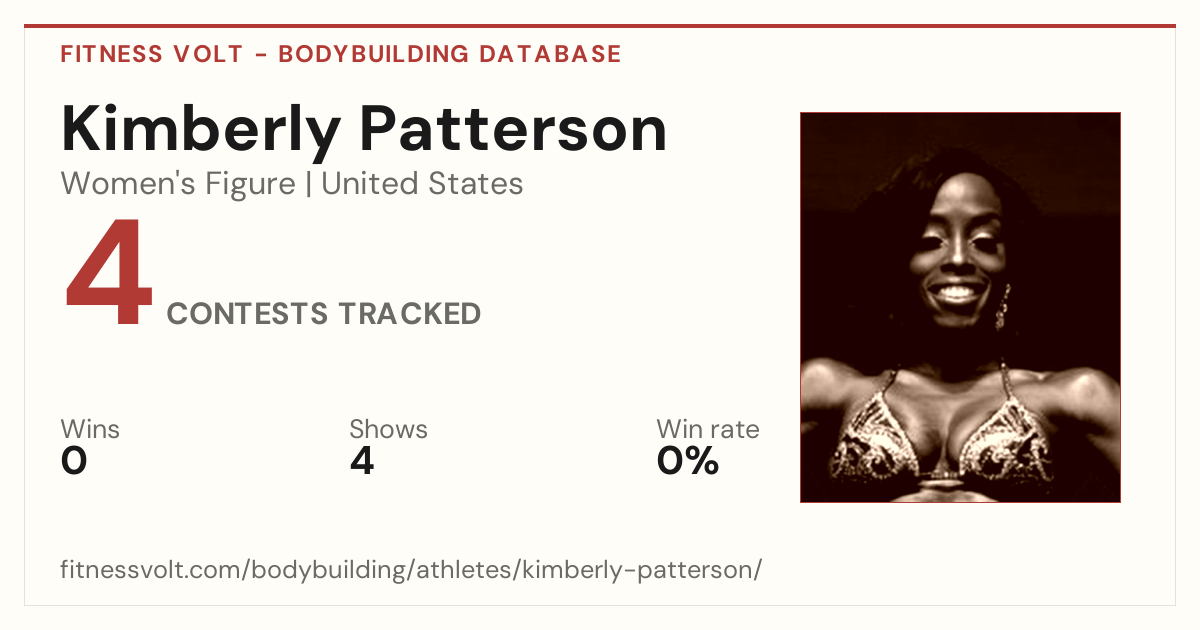 FITNESS VOLT - BODYBUILDING DATABASE

Kimberly Patterson

Women's Figure | United States

4 CONTESTS TRACKED

Wins
0

Shows
4

Win rate
0%

fitnessvolt.com/bodybuilding/athletes/kimberly-patterson/